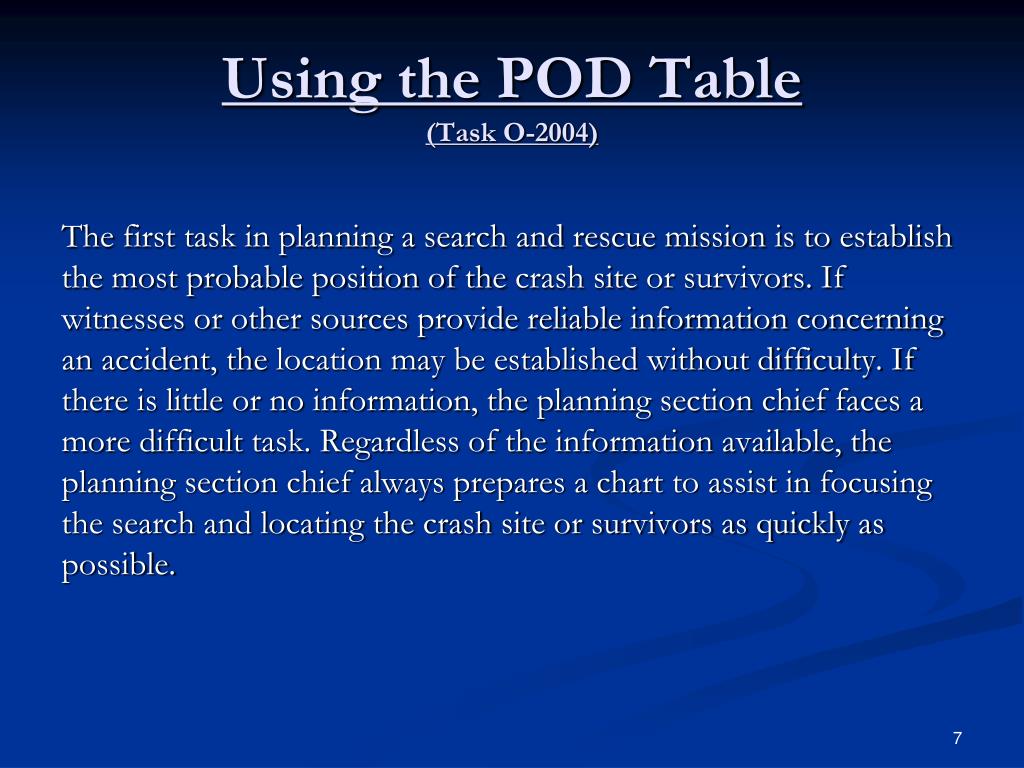 Using the POD Table
(Task O-2004)

The first task in planning a search and rescue mission is to establish the most probable position of the crash site or survivors. If witnesses or other sources provide reliable information concerning an accident, the location may be established without difficulty. If there is little or no information, the planning section chief faces a more difficult task. Regardless of the information available, the planning section chief always prepares a chart to assist in focusing the search and locating the crash site or survivors as quickly as possible.

7